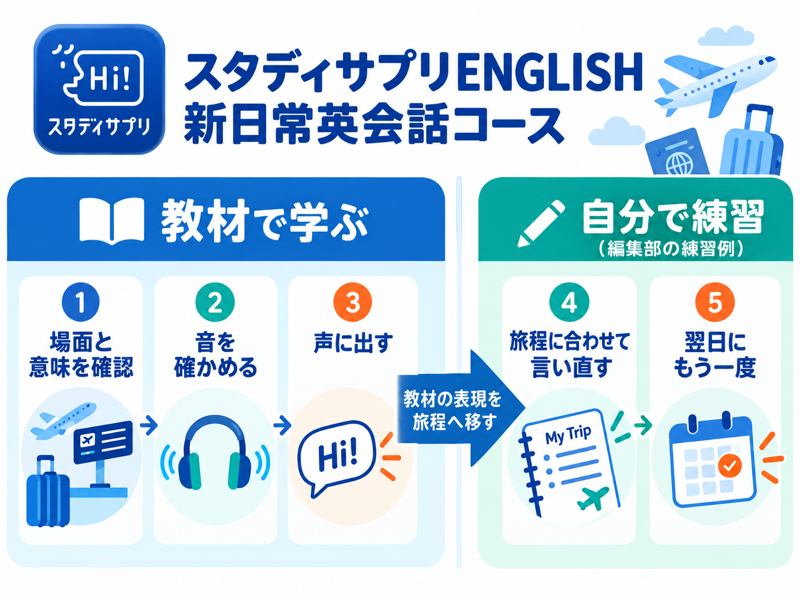 Hi!
スタディサプリ

スタディサプリENGLISH
新日常英会話コース

教材で学ぶ

1
場面と意味を確認

2
音を確かめる

3
声に出す

Hi!

教材の表現を旅程へ移す

自分で練習
（編集部の練習例）

4
旅程に合わせて言い直す

My Trip

5
翌日にもう一度